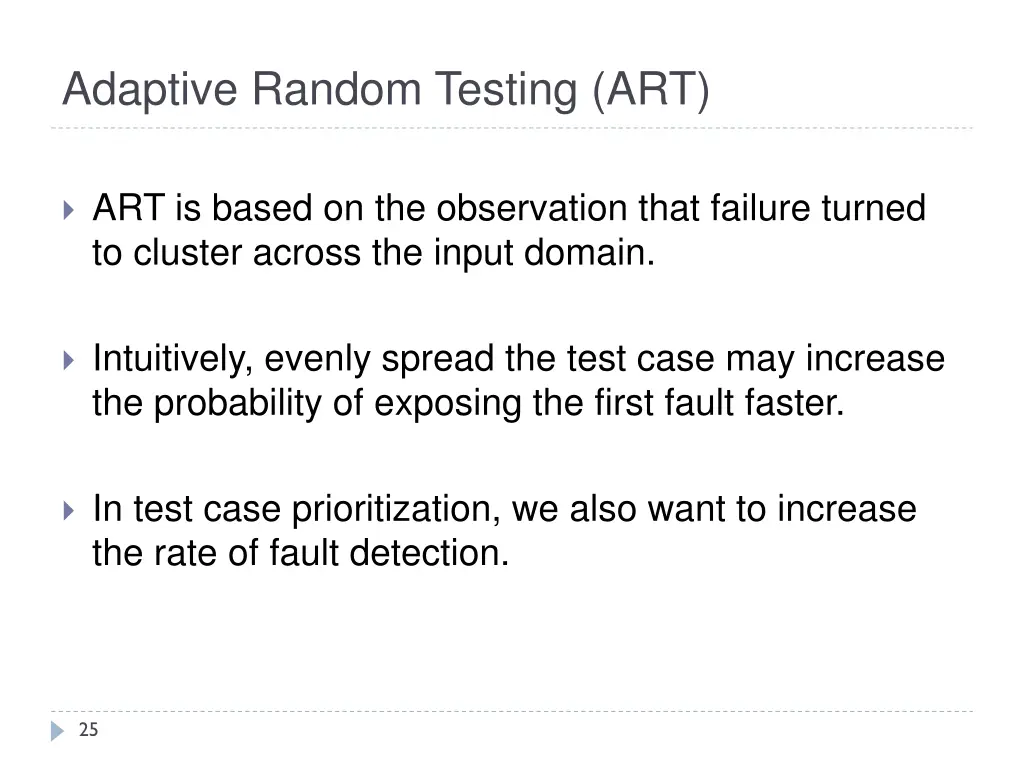 Adaptive Random Testing (ART)

ART is based on the observation that failure turned to cluster across the input domain.

Intuitively, evenly spread the test case may increase the probability of exposing the first fault faster.

In test case prioritization, we also want to increase the rate of fault detection.

25